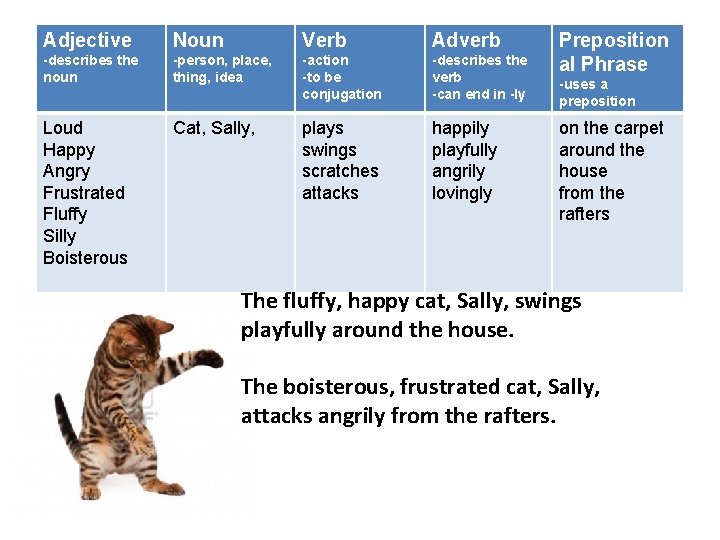 | Adjective -describes the noun | Noun -person, place, thing, idea | Verb -action -to be conjugation | Adverb -describes the verb -can end in -ly | Prepositional Phrase -uses a preposition |
|---|---|---|---|---|
| Loud Happy Angry Frustrated Fluffy Silly Boisterous | Cat, Sally, | plays swings scratches attacks | happily playfully angrily lovingly | on the carpet around the house from the rafters |

The fluffy, happy cat, Sally, swings playfully around the house.

The boisterous, frustrated cat, Sally, attacks angrily from the rafters.